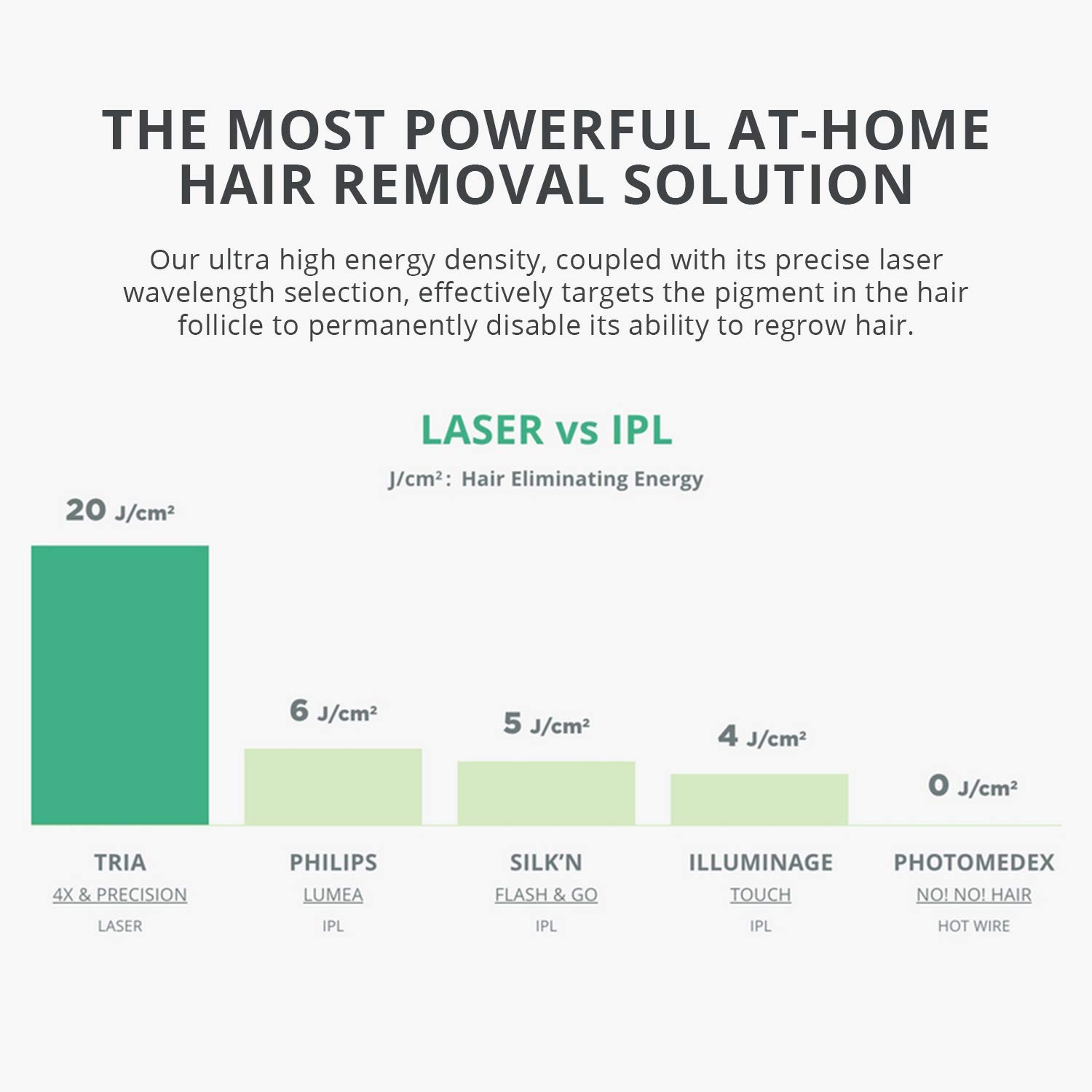 THE MOST POWERFUL AT-HOME HAIR REMOVAL SOLUTION

Our ultra high energy density, coupled with its precise laser wavelength selection, effectively targets the pigment in the hair follicle to permanently disable its ability to regrow hair.

LASER vs IPL

$J/cm^2$: Hair Eliminating Energy

20 $J/cm^2$

6 $J/cm^2$

5 $J/cm^2$

4 $J/cm^2$

0 $J/cm^2$

TRIA
4X & PRECISION
LASER

PHILIPS
LUMEA
IPL

SILK'N
FLASH & GO
IPL

ILLUMINAGE
TOUCH
IPL

PHOTOMEDEX
NO! NO! HAIR
HOT WIRE